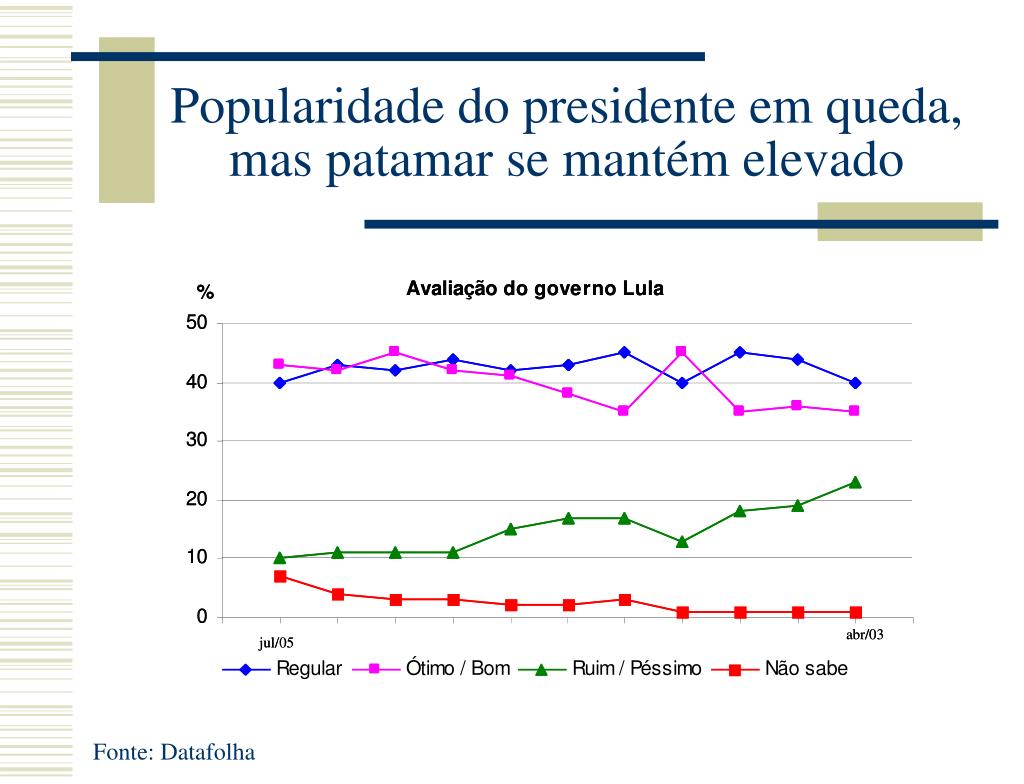 Popularidade do presidente em queda, mas patamar se mantém elevado

Avaliação do governo Lula

%

50
40
30
20
10
0

jul/05
abr/03

Regular
Ótimo / Bom
Ruim / Péssimo
Não sabe

Fonte: Datafolha